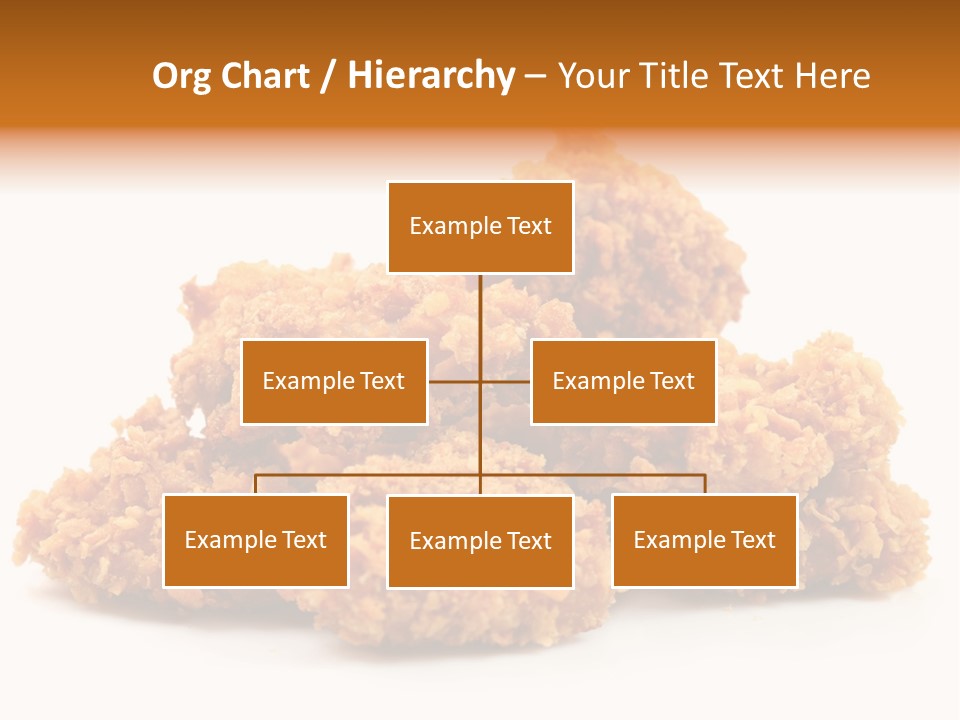 Org Chart / Hierarchy – Your Title Text Here

Example Text

Example Text

Example Text

Example Text

Example Text

Example Text